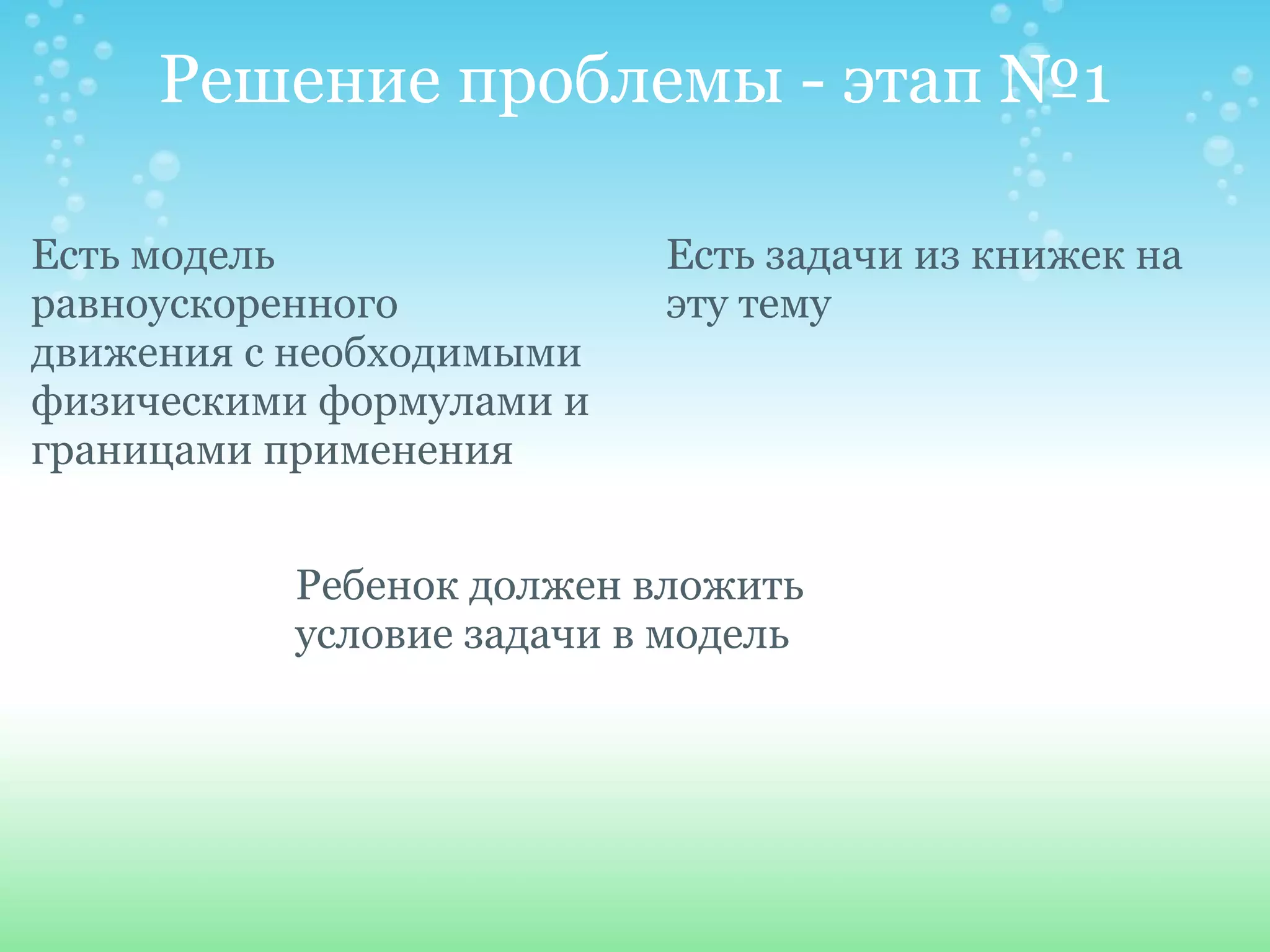 Решение проблемы - этап №1

Есть модель равноускоренного движения с необходимыми физическими формулами и границами применения

Есть задачи из книжек на эту тему

Ребенок должен вложить условие задачи в модель